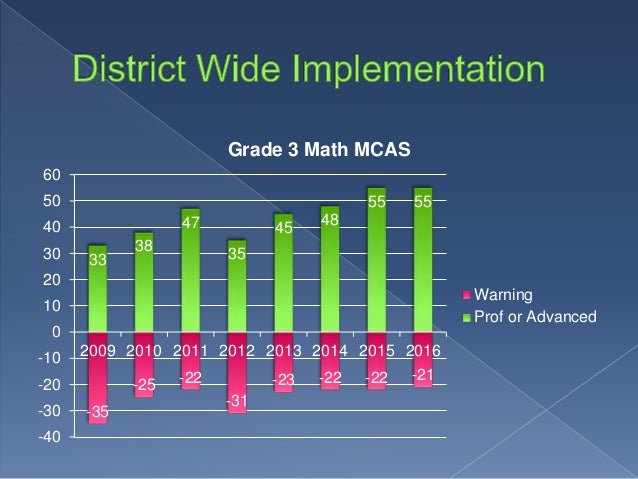 District Wide Implementation

Grade 3 Math MCAS

60
50
40
30
20
10
0
-10
-20
-30
-40

33
38
47
35
45
48
55
55

2009
2010
2011
2012
2013
2014
2015
2016

-35
-25
-22
-31
-23
-22
-22
-21

Warning
Prof or Advanced